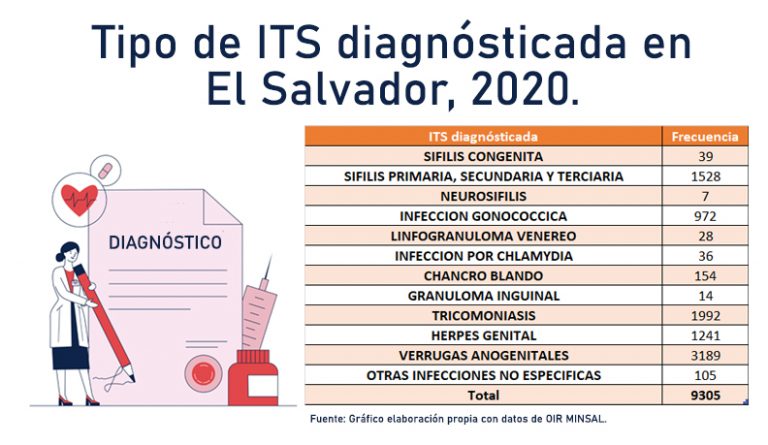 Tipo de ITS diagnósticada en El Salvador, 2020.

DIAGNÓSTICO

| ITS diagnósticada | Frecuencia |
|---|---|
| SIFILIS CONGENITA | 39 |
| SIFILIS PRIMARIA, SECUNDARIA Y TERCIARIA | 1528 |
| NEUROSIFILIS | 7 |
| INFECCION GONOCOCCICA | 972 |
| LINFOGRANULOMA VENEREO | 28 |
| INFECCION POR CHLAMYDIA | 36 |
| CHANCRO BLANDO | 154 |
| GRANULOMA INGUINAL | 14 |
| TRICOMONIASIS | 1992 |
| HERPES GENITAL | 1241 |
| VERRUGAS ANOGENITALES | 3189 |
| OTRAS INFECCIONES NO ESPECIFICAS | 105 |
| Total | 9305 |

Fuente: Gráfico elaboración propia con datos de OIR MINSAL.